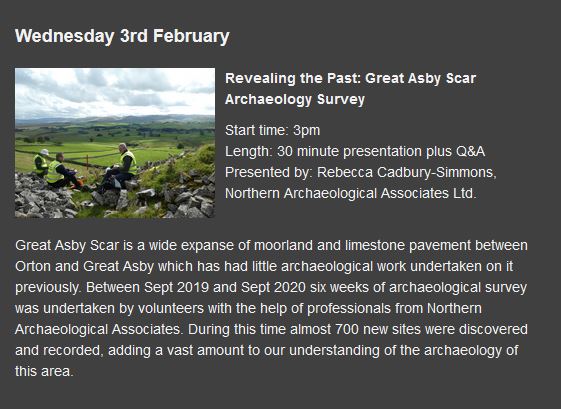 Wednesday 3rd February

Revealing the Past: Great Asby Scar Archaeology Survey

Start time: 3pm
Length: 30 minute presentation plus Q&A
Presented by: Rebecca Cadbury-Simmons, Northern Archaeological Associates Ltd.

Great Asby Scar is a wide expanse of moorland and limestone pavement between Orton and Great Asby which has had little archaeological work undertaken on it previously. Between Sept 2019 and Sept 2020 six weeks of archaeological survey was undertaken by volunteers with the help of professionals from Northern Archaeological Associates. During this time almost 700 new sites were discovered and recorded, adding a vast amount to our understanding of the archaeology of this area.